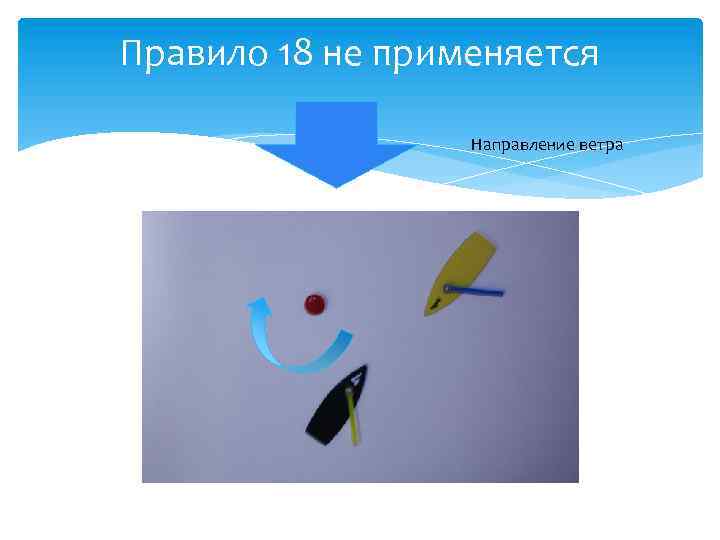 Правило 18 не применяется

Направление ветра